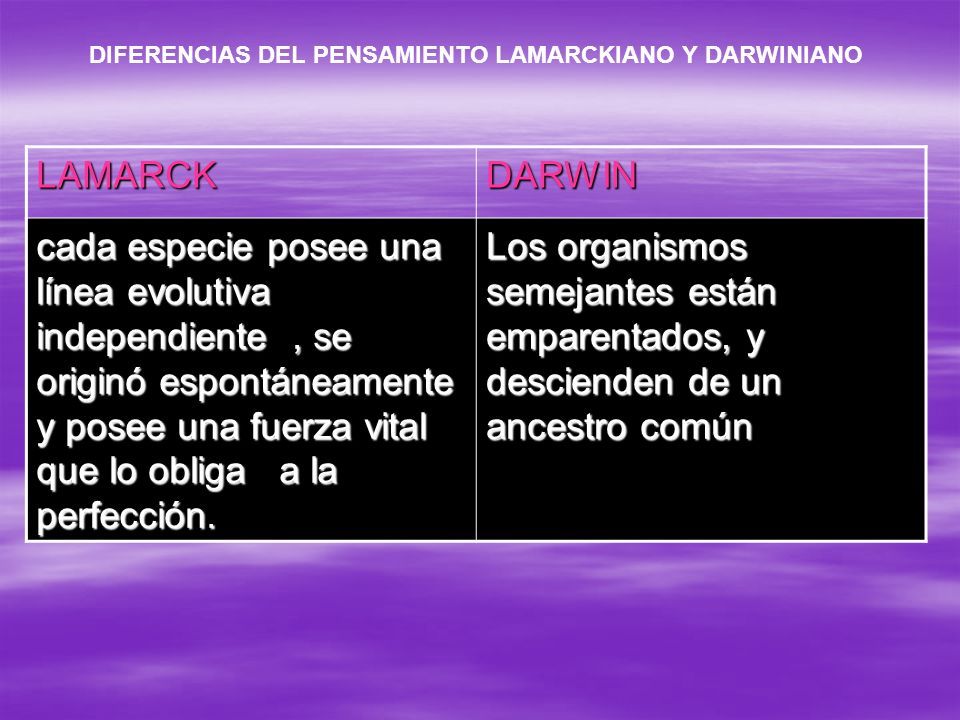 DIFERENCIAS DEL PENSAMIENTO LAMARCKIANO Y DARWINIANO

| LAMARCK | DARWIN |
|---|---|
| cada especie posee una línea evolutiva independiente , se originó espontáneamente y posee una fuerza vital que lo obliga a la perfección. | Los organismos semejantes están emparentados, y descienden de un ancestro común |